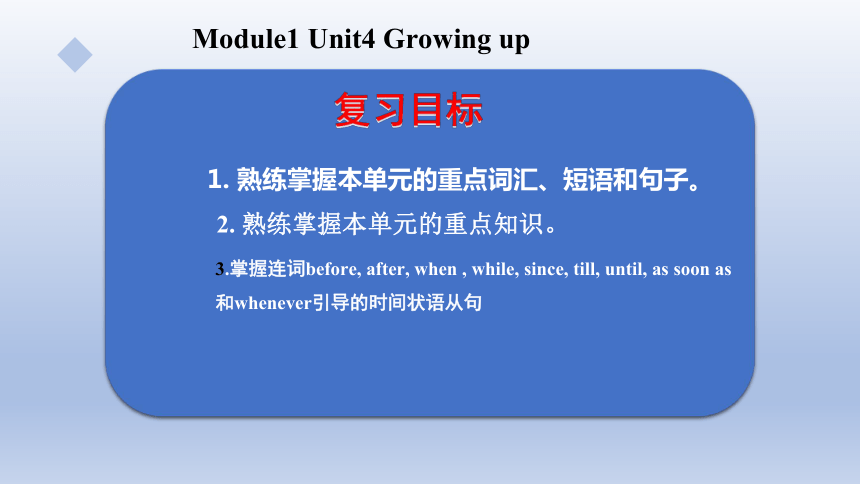 Module1 Unit4 Growing up

复习目标

1. 熟练掌握本单元的重点词汇、短语和句子。

2. 熟练掌握本单元的重点知识。

3.掌握连词before, after, when , while, since, till, until, as soon as 和whenever引导的时间状语从句